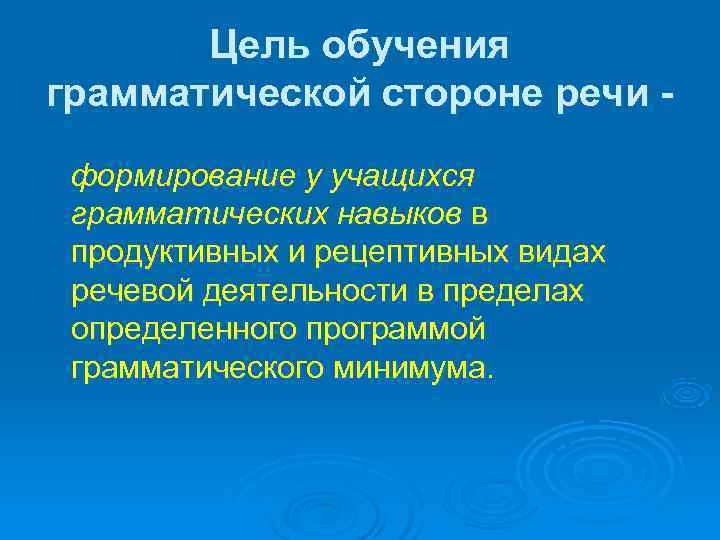 Цель обучения грамматической стороне речи -

формирование у учащихся грамматических навыков в продуктивных и рецептивных видах речевой деятельности в пределах определенного программой грамматического минимума.